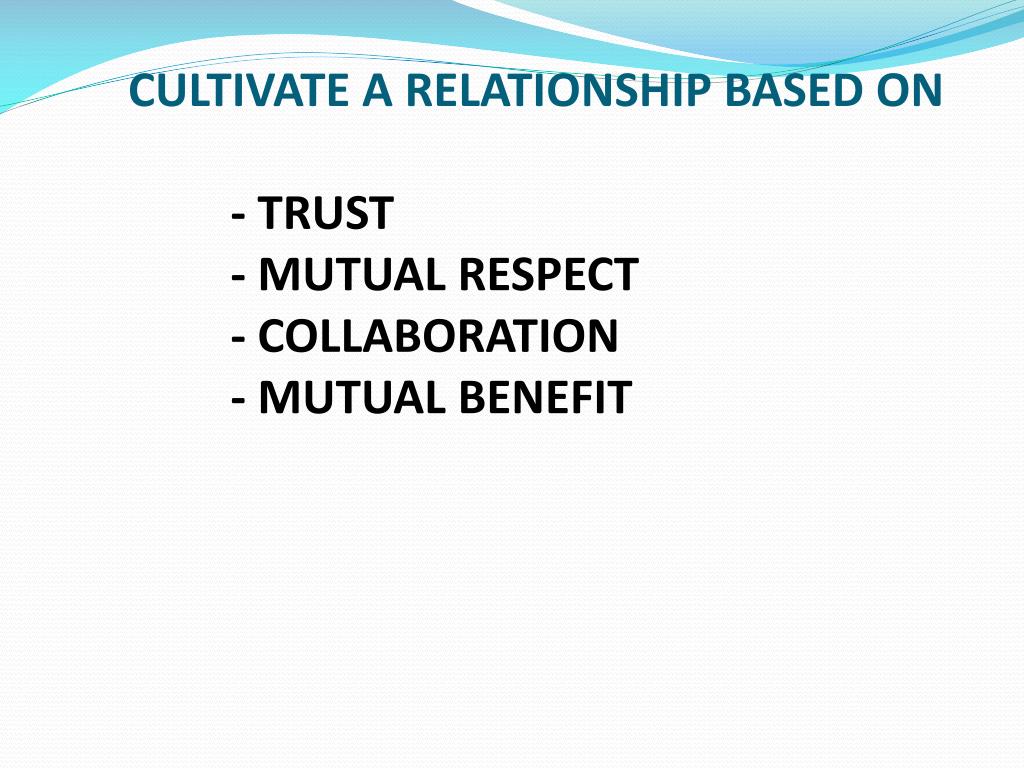 CULTIVATE A RELATIONSHIP BASED ON

- TRUST
- MUTUAL RESPECT
- COLLABORATION
- MUTUAL BENEFIT